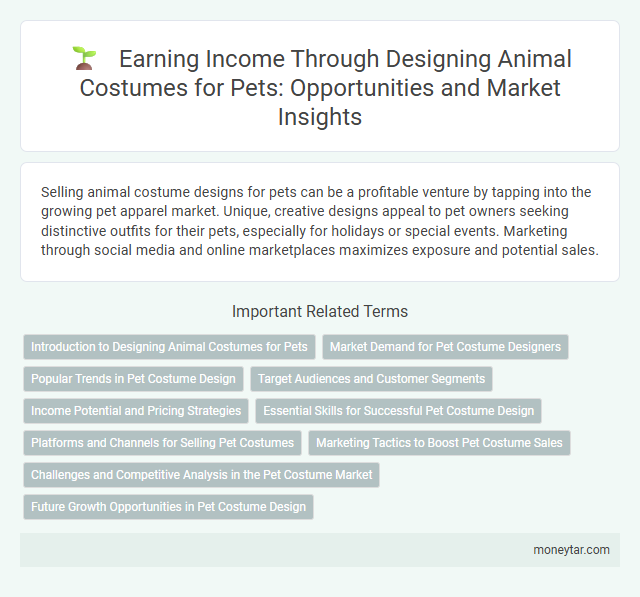 Earning Income Through Designing Animal Costumes for Pets: Opportunities and Market Insights

Selling animal costume designs for pets can be a profitable venture by tapping into the growing pet apparel market. Unique, creative designs appeal to pet owners seeking distinctive outfits for their pets, especially for holidays or special events. Marketing through social media and online marketplaces maximizes exposure and potential sales.

Important Related Terms

Introduction to Designing Animal Costumes for Pets

Market Demand for Pet Costume Designers

Popular Trends in Pet Costume Design

Target Audiences and Customer Segments

Income Potential and Pricing Strategies

Essential Skills for Successful Pet Costume Design

Platforms and Channels for Selling Pet Costumes

Marketing Tactics to Boost Pet Costume Sales

Challenges and Competitive Analysis in the Pet Costume Market

Future Growth Opportunities in Pet Costume Design

moneytar.com